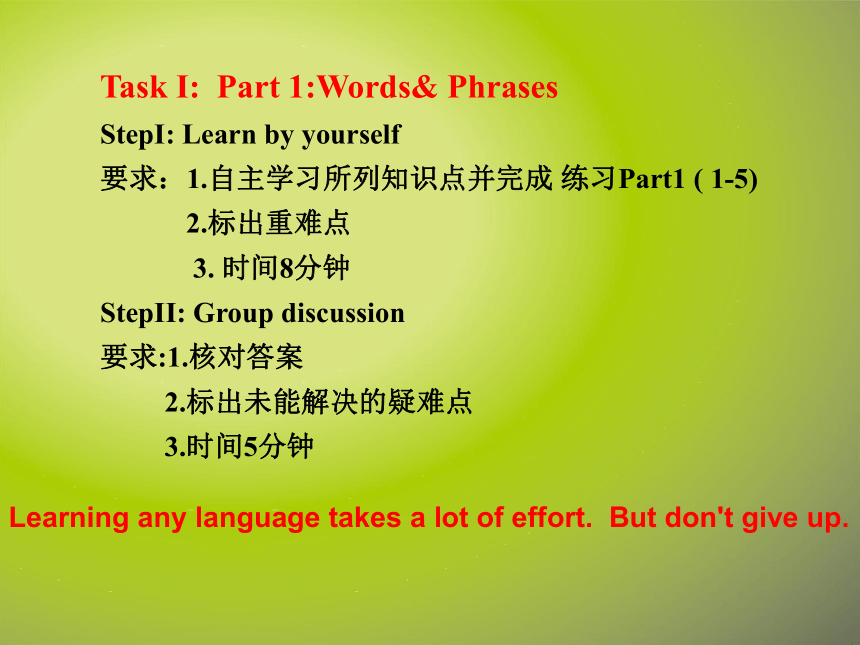 Task I: Part 1:Words& Phrases

StepI: Learn by yourself

要求：1.自主学习所列知识点并完成 练习Part1 ( 1-5)

2.标出重难点

3. 时间8分钟

StepII: Group discussion

要求:1.核对答案

2.标出未能解决的疑难点

3.时间5分钟

Learning any language takes a lot of effort. But don't give up.